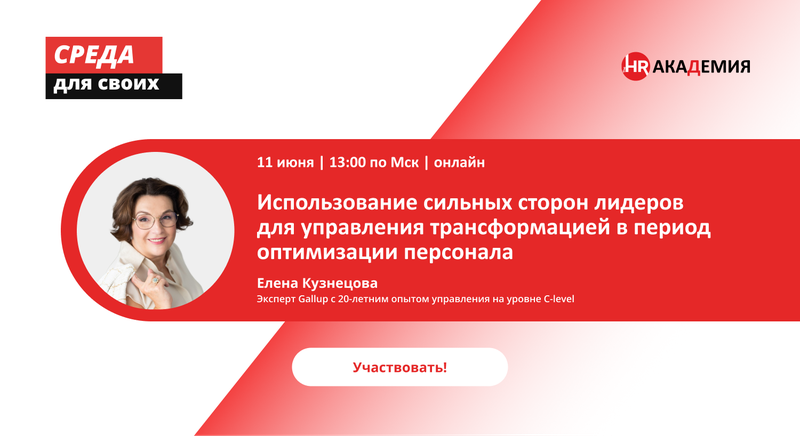 СРЕДА
для своих

HR АКАДЕМИЯ

11 июня | 13:00 по Мск | онлайн

Использование сильных сторон лидеров для управления трансформацией в период оптимизации персонала

Елена Кузнецова
Эксперт Gallup с 20-летним опытом управления на уровне C-level

Участвовать!